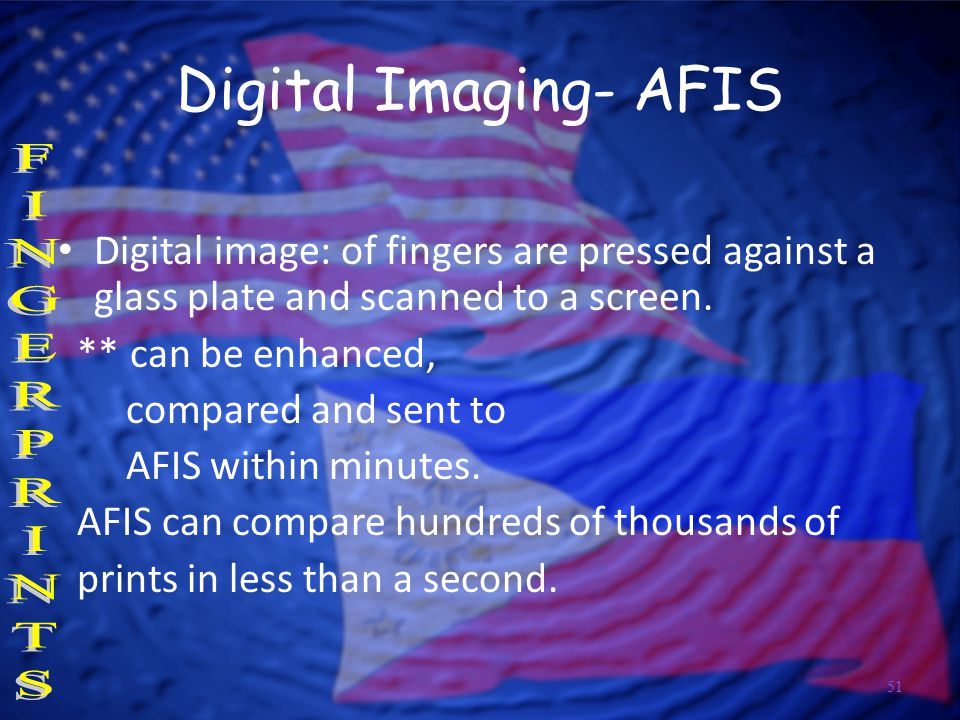 Digital Imaging- AFIS

FINGERPRINTS

• Digital image: of fingers are pressed against a glass plate and scanned to a screen.

** can be enhanced,
compared and sent to
AFIS within minutes.

AFIS can compare hundreds of thousands of prints in less than a second.

51